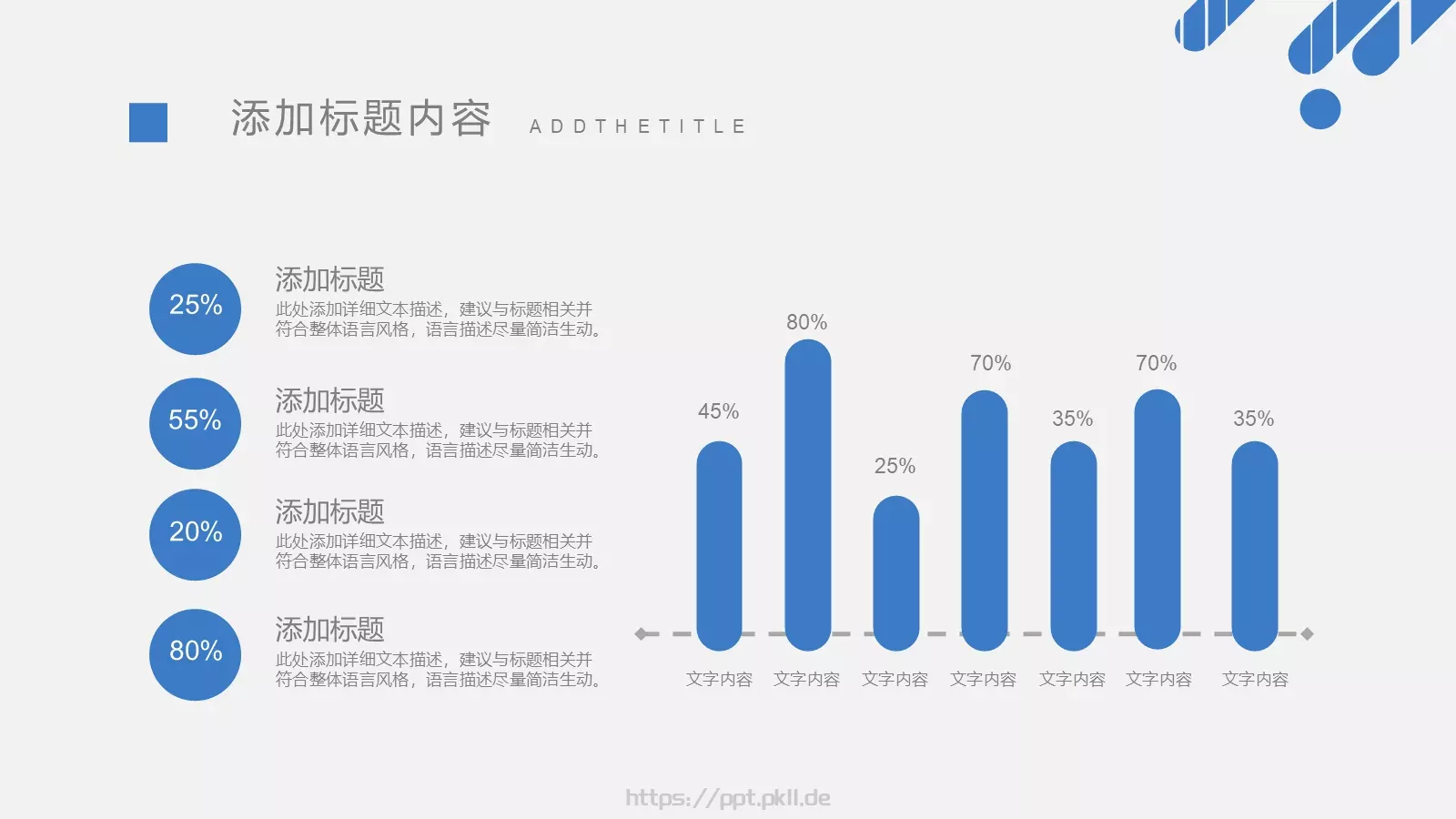 添加标题内容 ADDTHETITLE

25%
添加标题
此处添加详细文本描述，建议与标题相关并符合整体语言风格，语言描述尽量简洁生动。

55%
添加标题
此处添加详细文本描述，建议与标题相关并符合整体语言风格，语言描述尽量简洁生动。

20%
添加标题
此处添加详细文本描述，建议与标题相关并符合整体语言风格，语言描述尽量简洁生动。

80%
添加标题
此处添加详细文本描述，建议与标题相关并符合整体语言风格，语言描述尽量简洁生动。

45% 80% 25% 70% 35% 70% 35%

文字内容 文字内容 文字内容 文字内容 文字内容 文字内容 文字内容

https://ppt.pkll.de